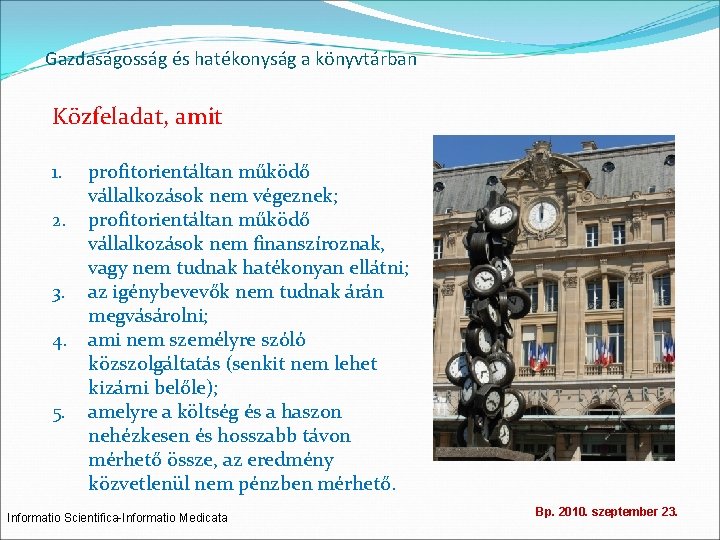 Gazdaságosság és hatékonyság a könyvtárban

Közfeladat, amit

1. profitorientáltan működő vállalkozások nem végeznek;
2. profitorientáltan működő vállalkozások nem finanszíroznak, vagy nem tudnak hatékonyan ellátni;
3. az igénybevevők nem tudnak árán megvásárolni;
4. ami nem személyre szóló közszolgáltatás (senkit nem lehet kizárni belőle);
5. amelyre a költség és a haszon nehézkesen és hosszabb távon mérhető össze, az eredmény közvetlenül nem pénzben mérhető.

Informatio Scientifica-Informatio Medicata

Bp. 2010. szeptember 23.